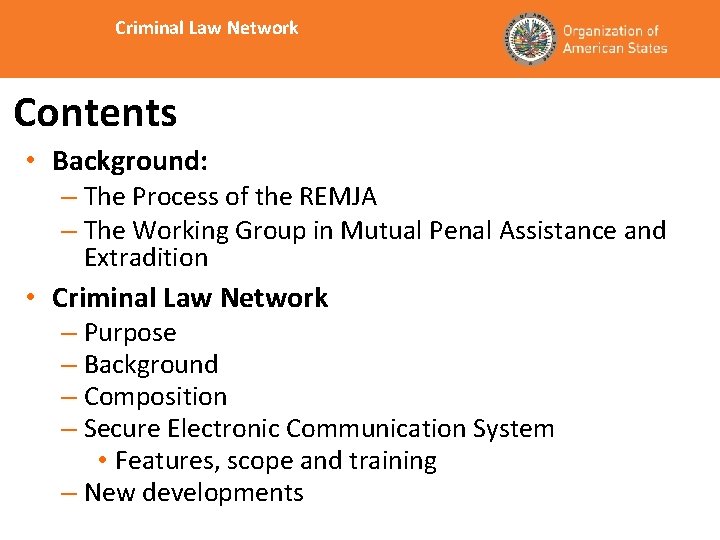 Criminal Law Network

Organization of American States

Contents

• Background:
– The Process of the REMJA
– The Working Group in Mutual Penal Assistance and Extradition

• Criminal Law Network
– Purpose
– Background
– Composition
– Secure Electronic Communication System
• Features, scope and training
– New developments